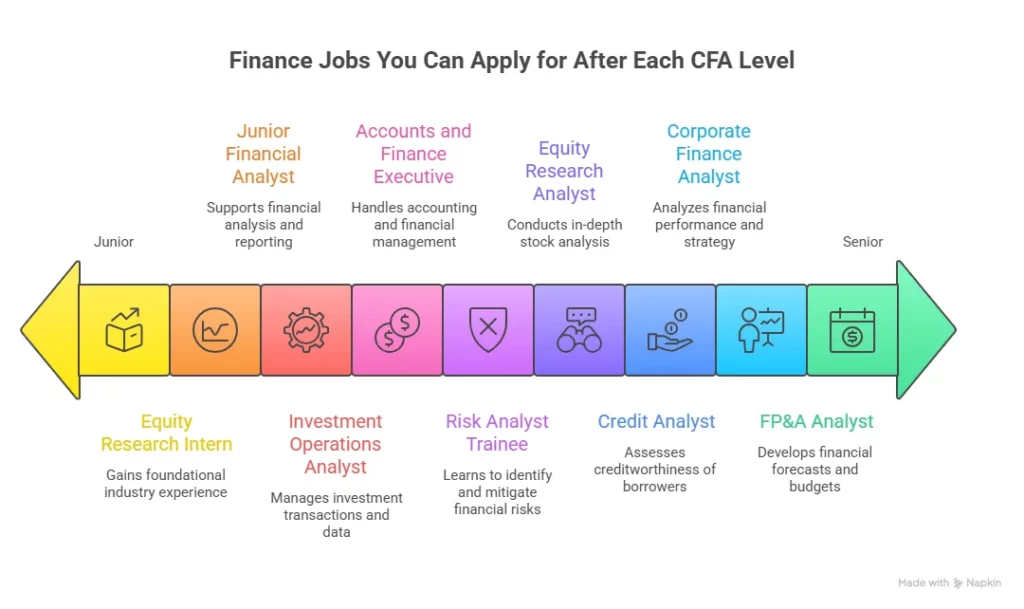 Finance Jobs You Can Apply for After Each CFA Level

Junior

Junior Financial Analyst
Supports financial analysis and reporting

Accounts and Finance Executive
Handles accounting and financial management

Equity Research Analyst
Conducts in-depth stock analysis

Corporate Finance Analyst
Analyzes financial performance and strategy

Senior

Equity Research Intern
Gains foundational industry experience

Investment Operations Analyst
Manages investment transactions and data

Risk Analyst Trainee
Learns to identify and mitigate financial risks

Credit Analyst
Assesses creditworthiness of borrowers

FP&A Analyst
Develops financial forecasts and budgets

Made with Napkin